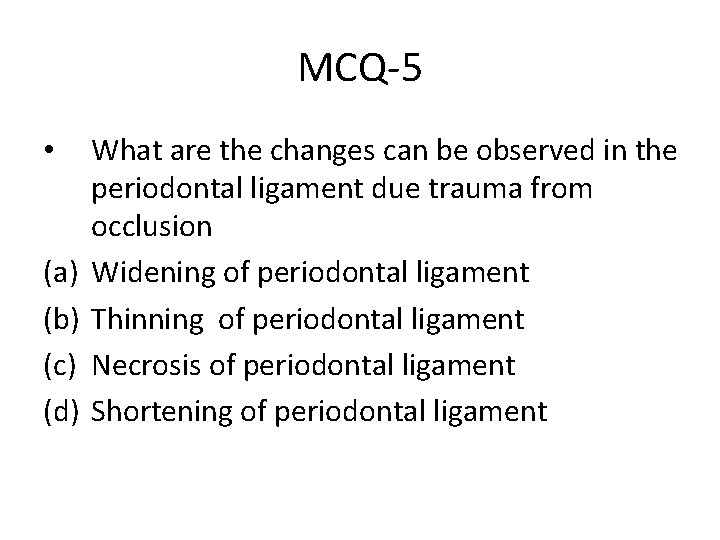 MCQ-5

• What are the changes can be observed in the periodontal ligament due trauma from occlusion

(a) Widening of periodontal ligament

(b) Thinning of periodontal ligament

(c) Necrosis of periodontal ligament

(d) Shortening of periodontal ligament